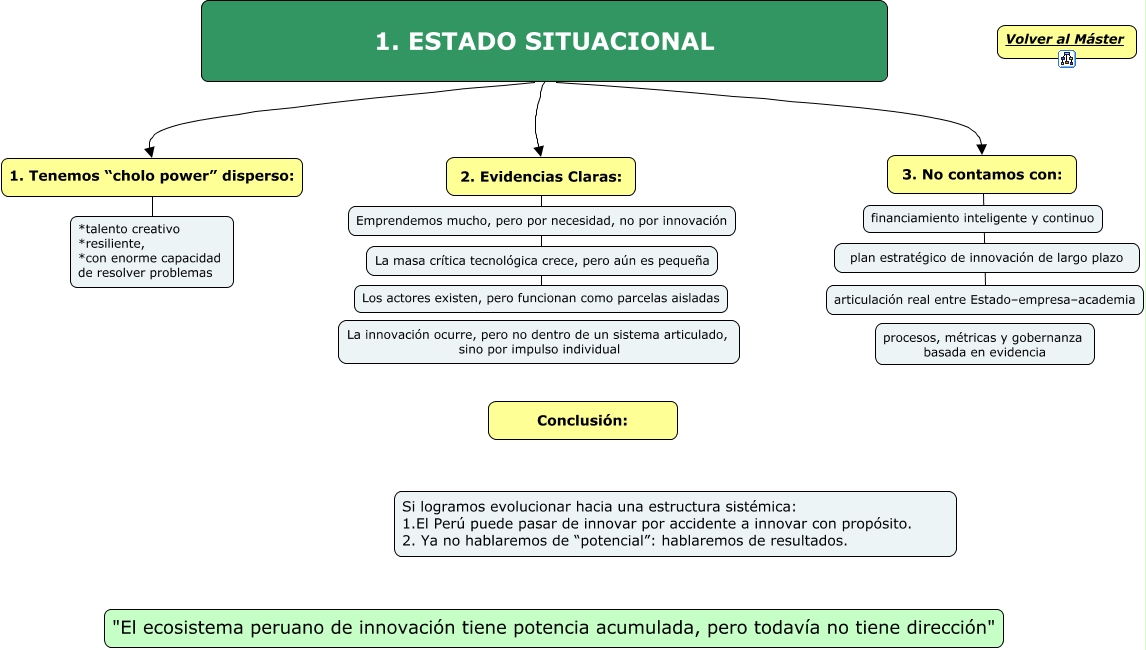 1. ESTADO SITUACIONAL

Volver al Máster

1. Tenemos “cholo power” disperso:

*talento creativo
*resiliente,
*con enorme capacidad de resolver problemas

2. Evidencias Claras:

Emprendemos mucho, pero por necesidad, no por innovación

La masa crítica tecnológica crece, pero aún es pequeña

Los actores existen, pero funcionan como parcelas aisladas

La innovación ocurre, pero no dentro de un sistema articulado, sino por impulso individual

3. No contamos con:

financiamiento inteligente y continuo

plan estratégico de innovación de largo plazo

articulación real entre Estado–empresa–academia

procesos, métricas y gobernanza basada en evidencia

Conclusión:

Si logramos evolucionar hacia una estructura sistémica:
1.El Perú puede pasar de innovar por accidente a innovar con propósito.
2. Ya no hablaremos de “potencial”: hablaremos de resultados.

"El ecosistema peruano de innovación tiene potencia acumulada, pero todavía no tiene dirección"